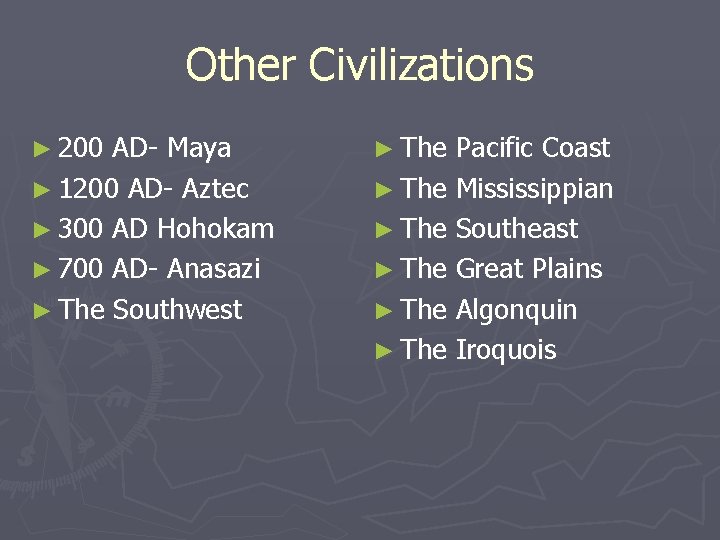 Other Civilizations

► 200 AD- Maya
► 1200 AD- Aztec
► 300 AD Hohokam
► 700 AD- Anasazi
► The Southwest

► The Pacific Coast
► The Mississippian
► The Southeast
► The Great Plains
► The Algonquin
► The Iroquois